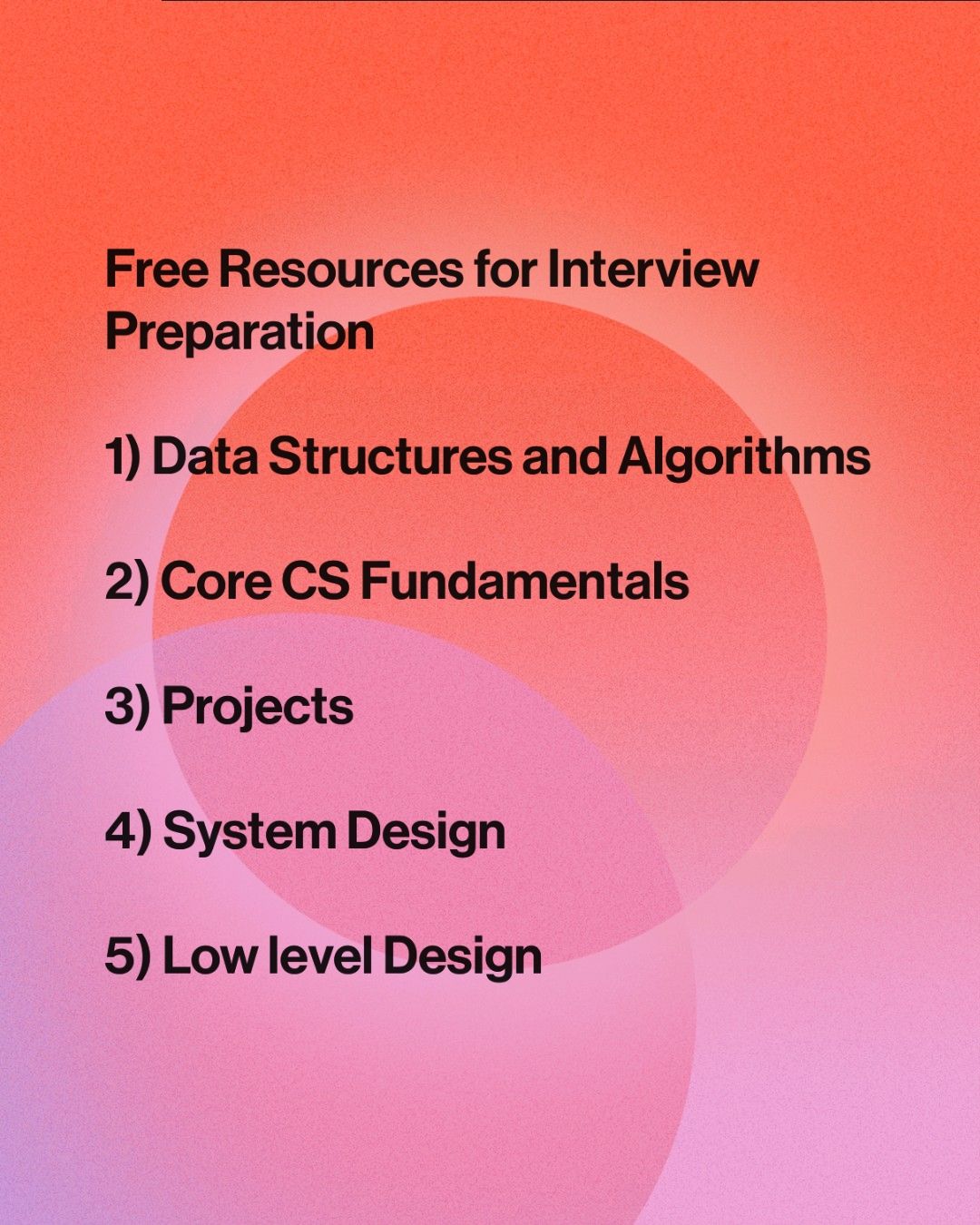 Free Resources for Interview Preparation

1) Data Structures and Algorithms

2) Core CS Fundamentals

3) Projects

4) System Design

5) Low level Design